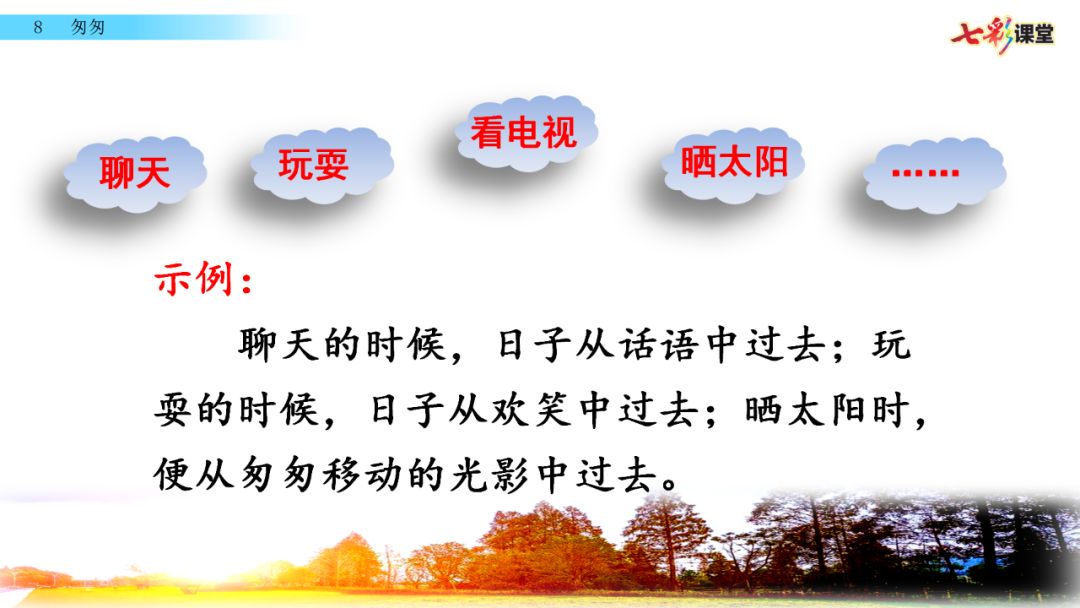 8 匆匆

七彩课堂

聊天

玩耍

看电视

晒太阳

……

示例：

聊天的时候，日子从话语中过去；玩耍的时候，日子从欢笑中过去；晒太阳时，便从匆匆移动的光影中过去。